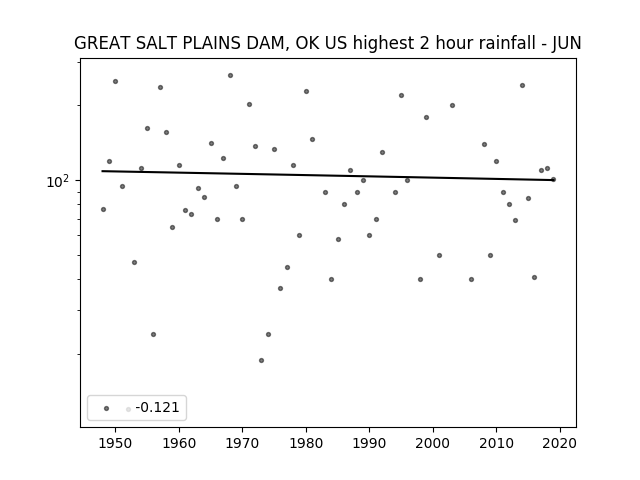 GREAT SALT PLAINS DAM, OK US highest 2 hour rainfall - JUN

$10^2$

-0.121

1950 1960 1970 1980 1990 2000 2010 2020